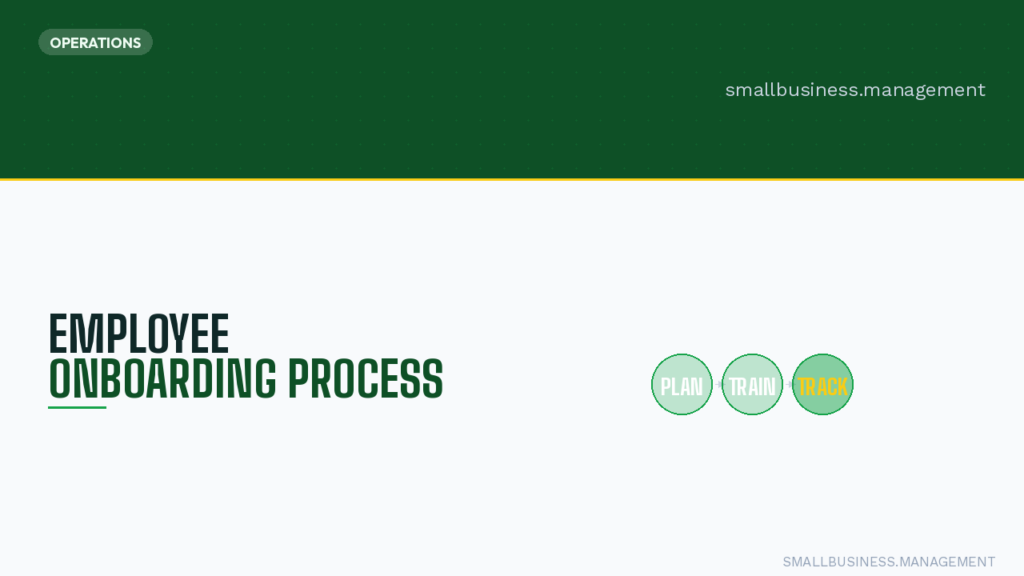 OPERATIONS

smallbusiness.management

EMPLOYEE
ONBOARDING PROCESS

PLAN
TRAIN
TRACK

SMALLBUSINESS.MANAGEMENT